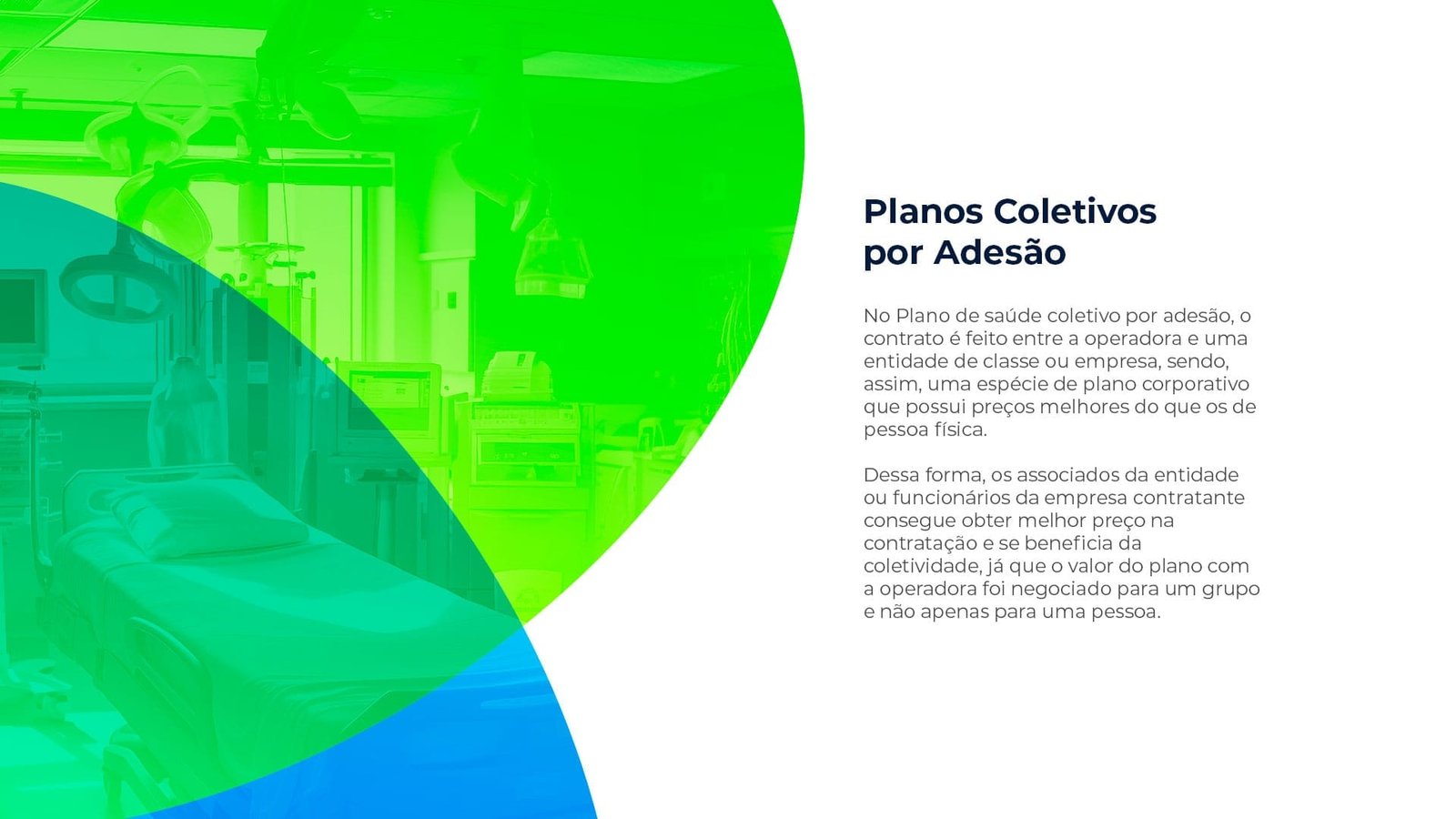 Planos Coletivos por Adesão

No Plano de saúde coletivo por adesão, o contrato é feito entre a operadora e uma entidade de classe ou empresa, sendo, assim, uma espécie de plano corporativo que possui preços melhores do que os de pessoa física.

Dessa forma, os associados da entidade ou funcionários da empresa contratante consegue obter melhor preço na contratação e se beneficia da coletividade, já que o valor do plano com a operadora foi negociado para um grupo e não apenas para uma pessoa.